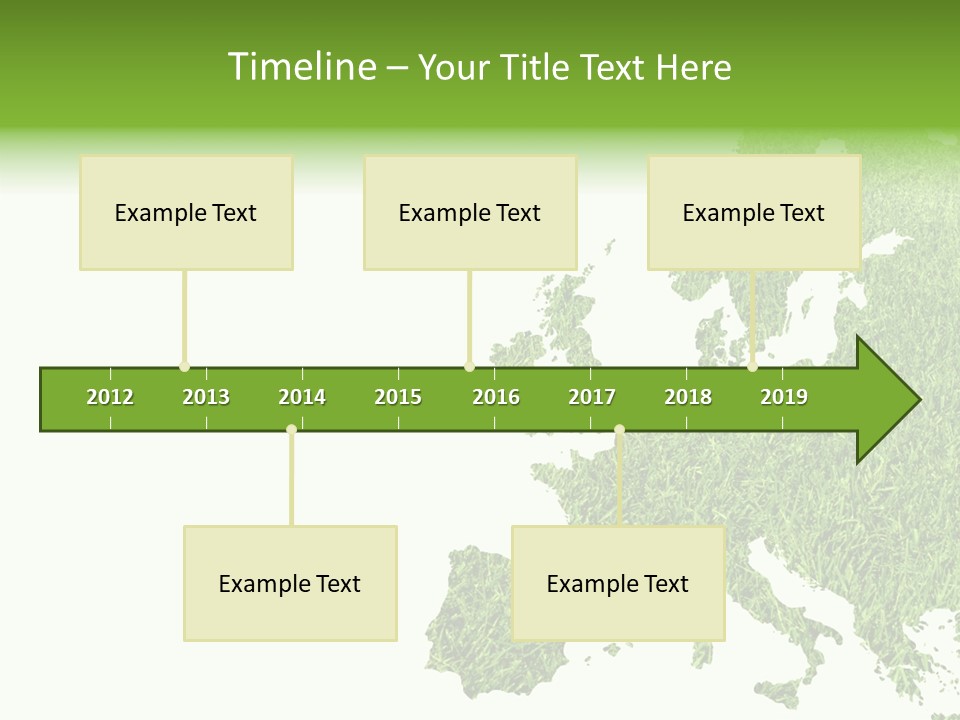 Timeline – Your Title Text Here

Example Text

Example Text

Example Text

2012 2013 2014 2015 2016 2017 2018 2019

Example Text

Example Text